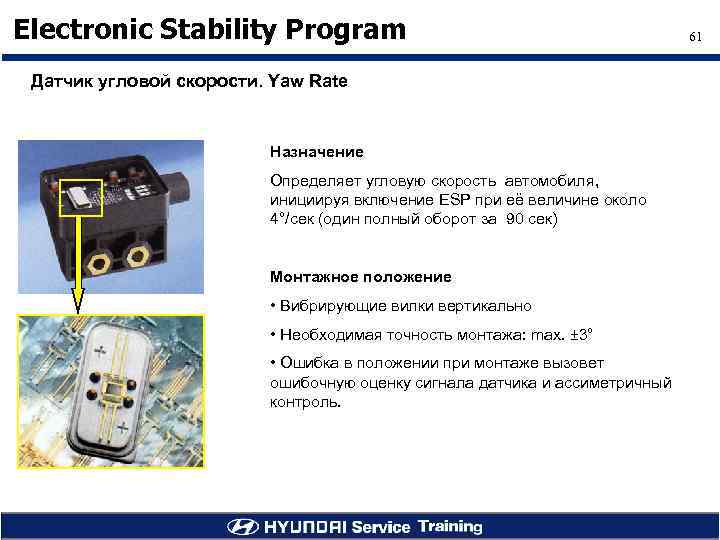 Electronic Stability Program

61

Датчик угловой скорости. Yaw Rate

Назначение

Определяет угловую скорость автомобиля, инициируя включение ESP при её величине около 4°/сек (один полный оборот за 90 сек)

Монтажное положение

• Вибрирующие вилки вертикально

• Необходимая точность монтажа: max. ±3°

• Ошибка в положении при монтаже вызовет ошибочную оценку сигнала датчика и ассиметричный контроль.

HYUNDAI Service Training